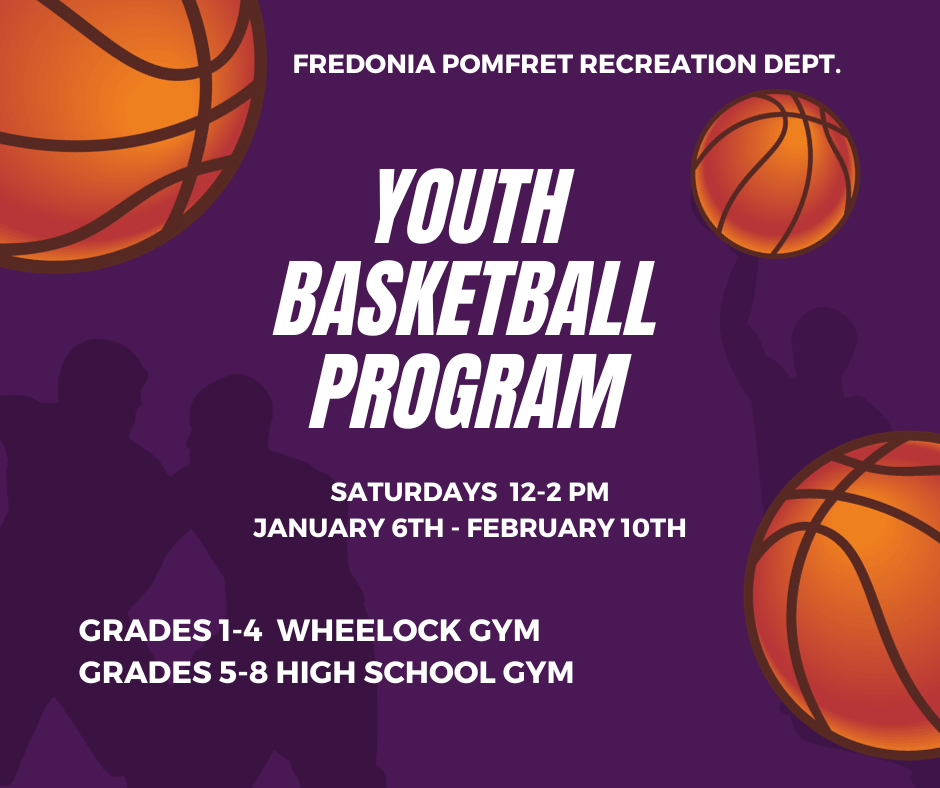 FREDONIA POMFRET RECREATION DEPT.

YOUTH BASKETBALL PROGRAM

SATURDAYS 12-2 PM
JANUARY 6TH - FEBRUARY 10TH

GRADES 1-4 WHEELOCK GYM
GRADES 5-8 HIGH SCHOOL GYM